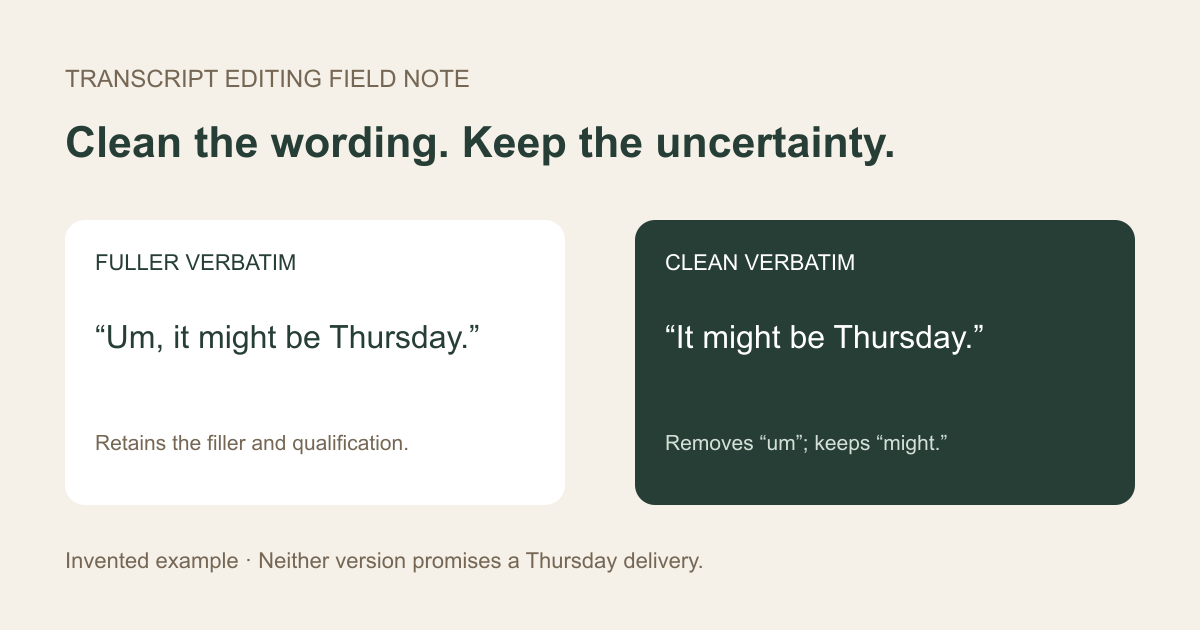 TRANSCRIPT EDITING FIELD NOTE

Clean the wording. Keep the uncertainty.

FULLER VERBATIM

“Um, it might be Thursday.”

Retains the filler and qualification.

CLEAN VERBATIM

“It might be Thursday.”

Removes “um”; keeps “might.”

Invented example · Neither version promises a Thursday delivery.